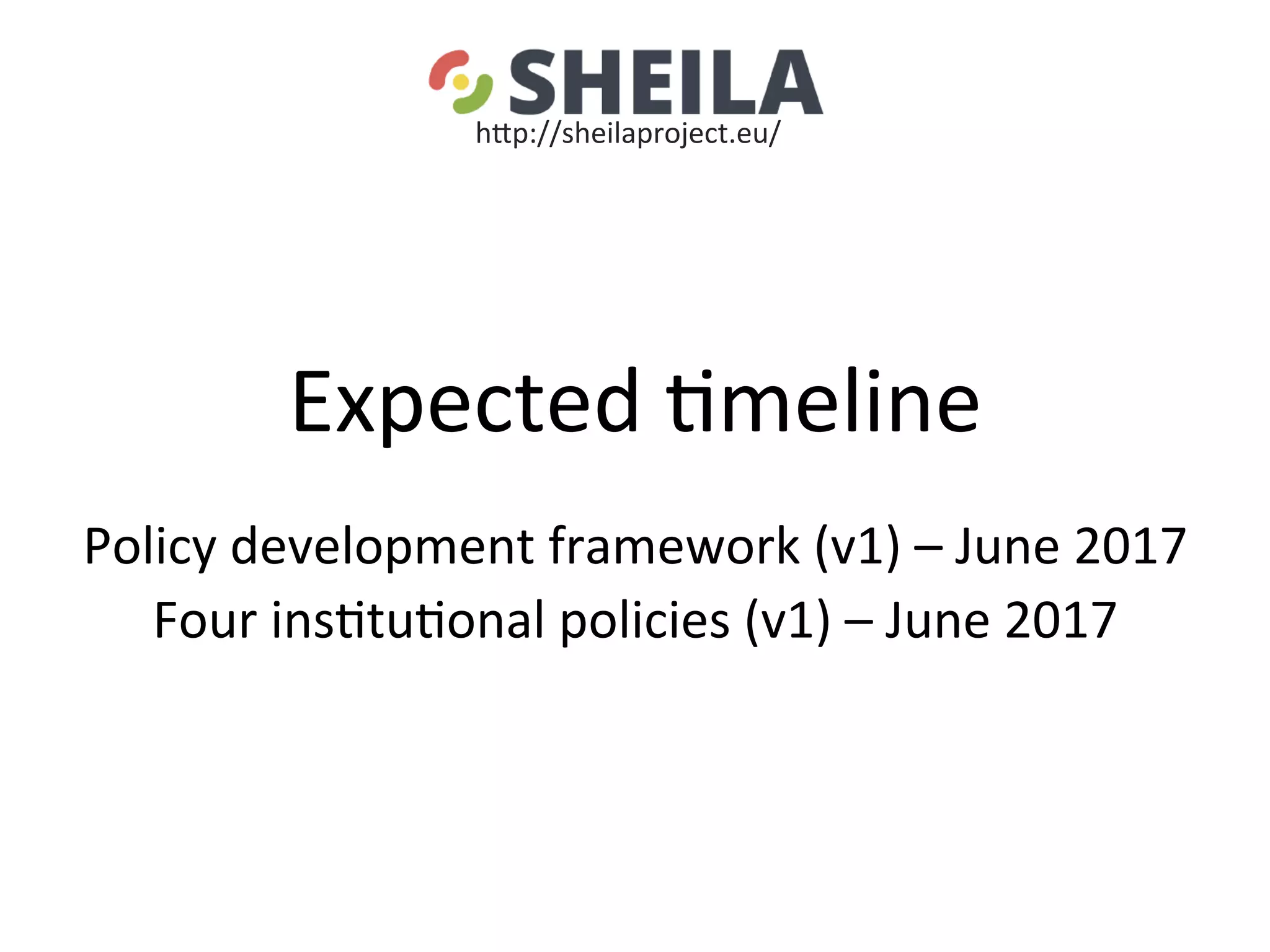 SHEILA
http://sheilaproject.eu/

Expected timeline

Policy development framework (v1) – June 2017
Four institutional policies (v1) – June 2017